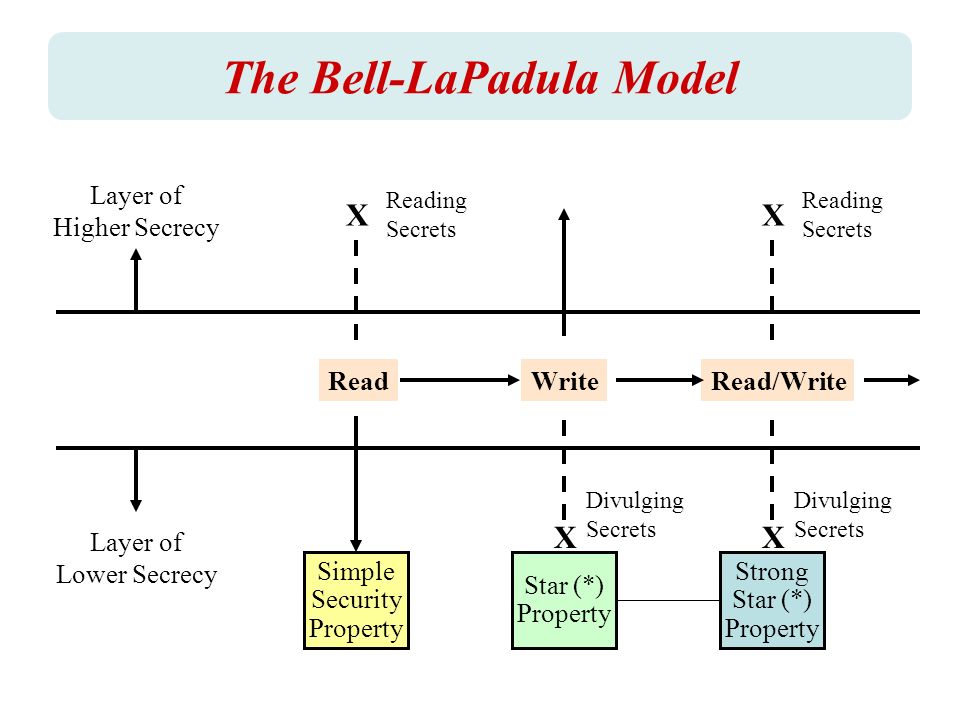 The Bell-LaPadula Model

Layer of Higher Secrecy

X Reading Secrets

X Reading Secrets

Read

Write

Read/Write

Divulging Secrets
X

Divulging Secrets
X

Layer of Lower Secrecy

Simple Security Property

Star (*) Property

Strong Star (*) Property